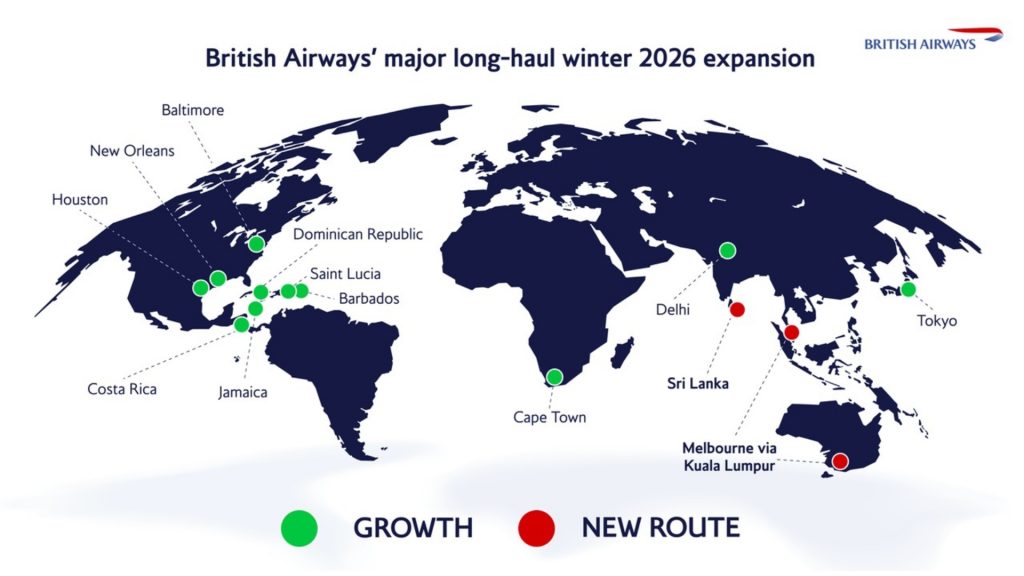 British Airways' major long-haul winter 2026 expansion

BRITISH AIRWAYS

Baltimore

New Orleans

Houston

Dominican Republic

Saint Lucia

Barbados

Costa Rica

Jamaica

Cape Town

Delhi

Sri Lanka

Tokyo

Melbourne via Kuala Lumpur

GROWTH NEW ROUTE